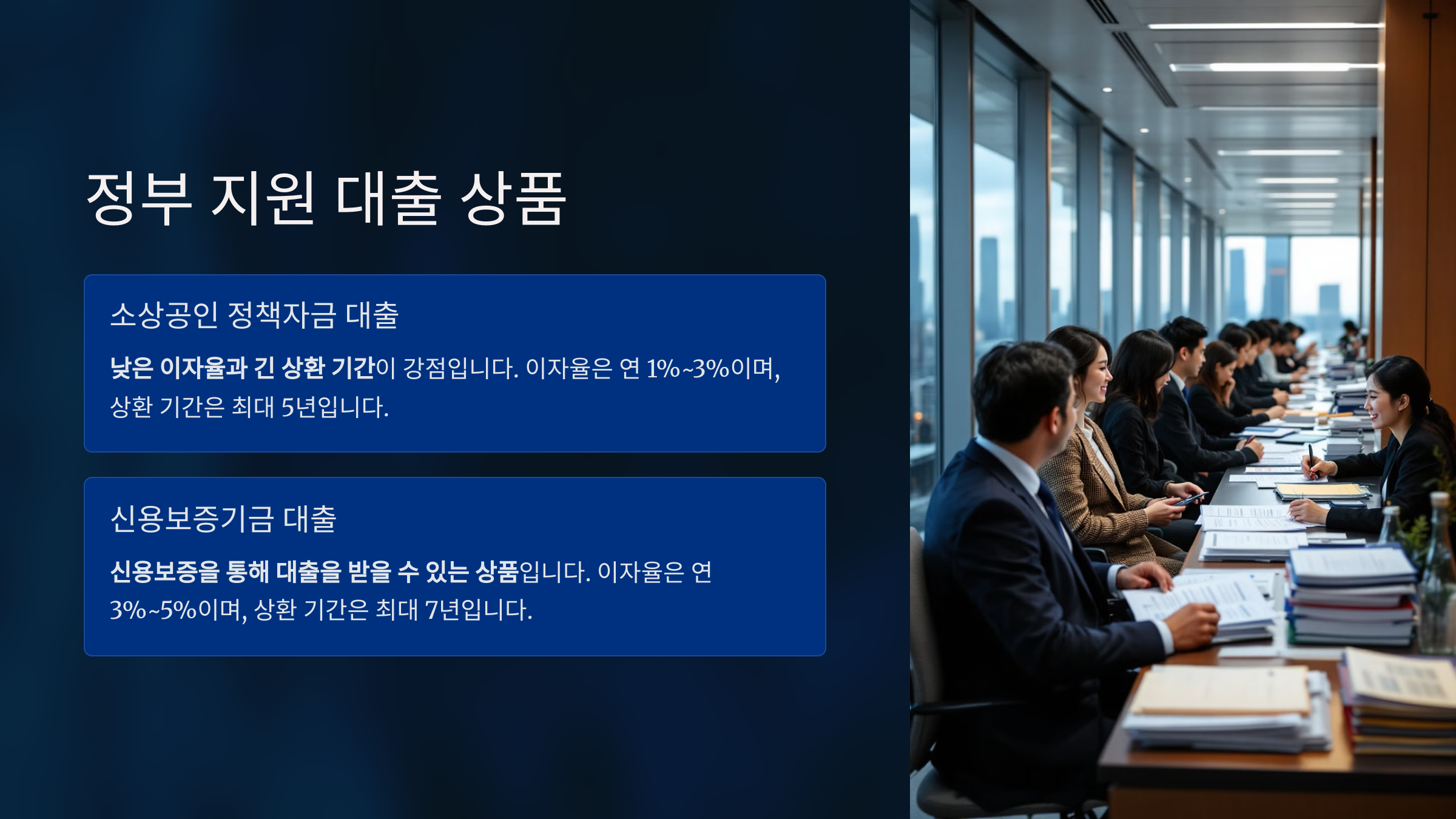 정부 지원 대출 상품

소상공인 정책자금 대출

낮은 이자율과 긴 상환 기간이 강점입니다. 이자율은 연 1%~3%이며, 상환 기간은 최대 5년입니다.

신용보증기금 대출

신용보증을 통해 대출을 받을 수 있는 상품입니다. 이자율은 연 3%~5%이며, 상환 기간은 최대 7년입니다.